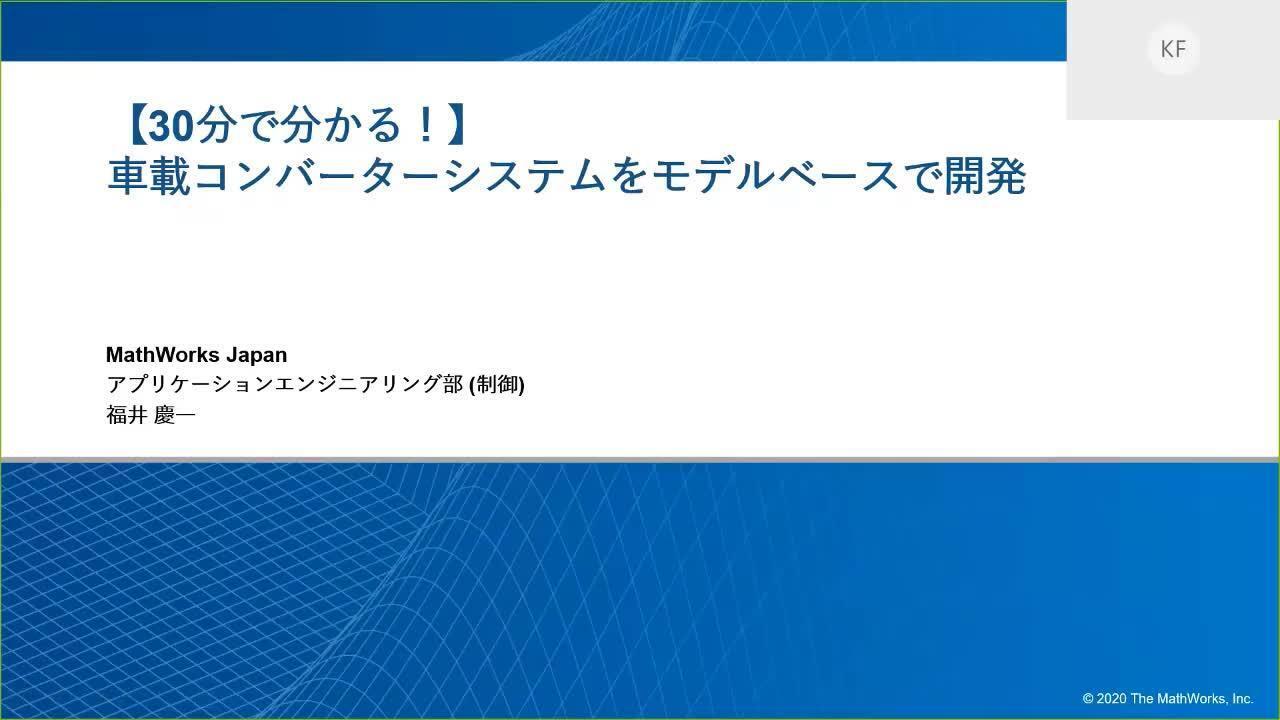 KF

【30分で分かる！】
車載コンバーターシステムをモデルベースで開発

MathWorks Japan
アプリケーションエンジニアリング部 (制御)
福井 慶一

© 2020 The MathWorks, Inc.